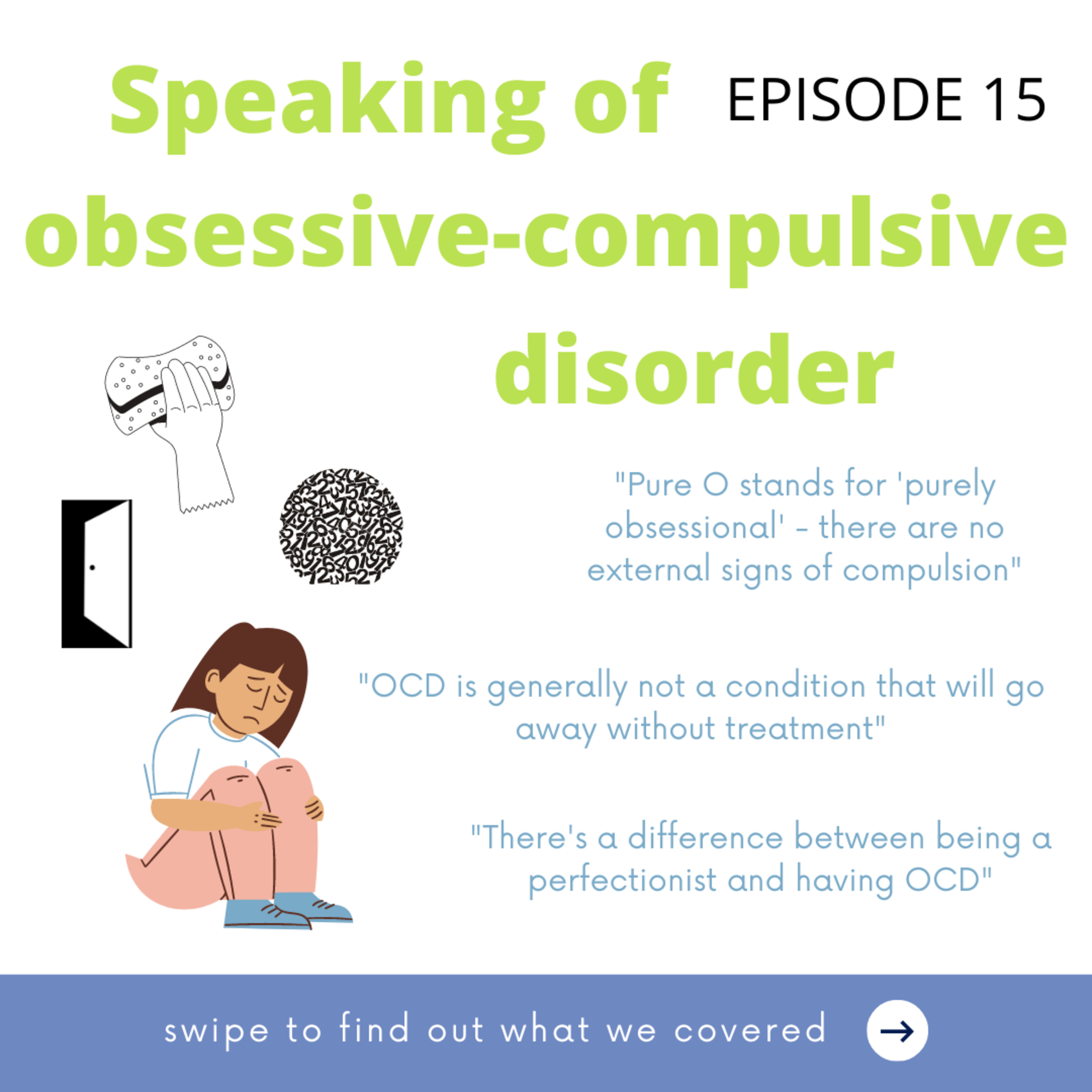 Speaking of obsessive-compulsive disorder

EPISODE 15

"Pure O stands for 'purely obsessional' - there are no external signs of compulsion"

"OCD is generally not a condition that will go away without treatment"

"There's a difference between being a perfectionist and having OCD"

swipe to find out what we covered